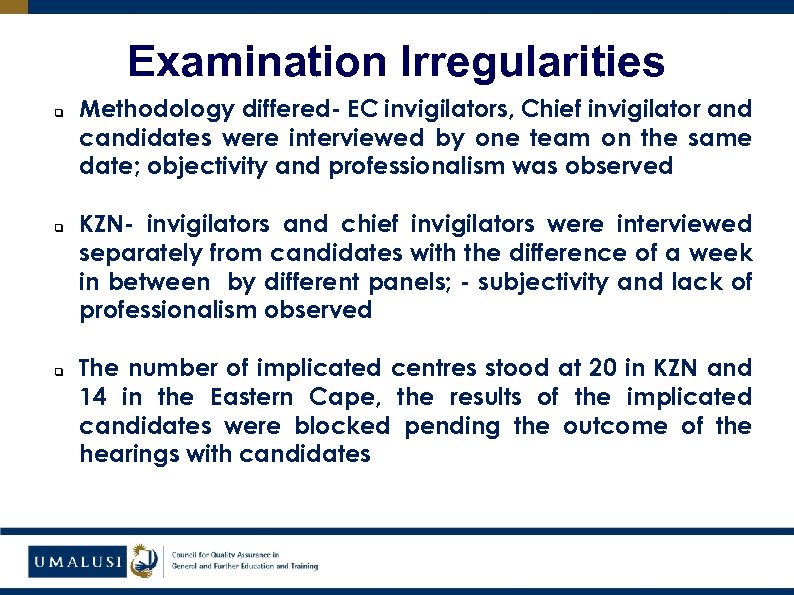 Examination Irregularities

Methodology differed- EC invigilators, Chief invigilator and candidates were interviewed by one team on the same date; objectivity and professionalism was observed

KZN- invigilators and chief invigilators were interviewed separately from candidates with the difference of a week in between by different panels; - subjectivity and lack of professionalism observed

The number of implicated centres stood at 20 in KZN and 14 in the Eastern Cape, the results of the implicated candidates were blocked pending the outcome of the hearings with candidates

UMALUSI

Council for Quality Assurance in General and Further Education and Training